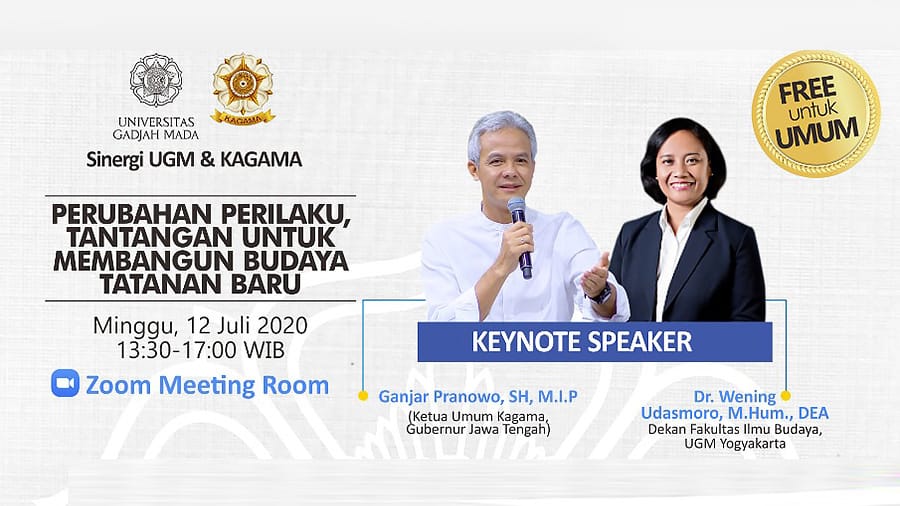 UNIVERSITAS GADJAH MADA

KAGAMA

Sinergi UGM & KAGAMA

FREE untuk UMUM

PERUBAHAN PERILAKU, TANTANGAN UNTUK MEMBANGUN BUDAYA TATANAN BARU

Minggu, 12 Juli 2020
13:30-17:00 WIB

Zoom Meeting Room

KEYNOTE SPEAKER

Ganjar Pranowo, SH, M.I.P
(Ketua Umum Kagama, Gubernur Jawa Tengah)

Dr. Wening Udasmoro, M.Hum., DEA
Dekan Fakultas Ilmu Budaya, UGM Yogyakarta